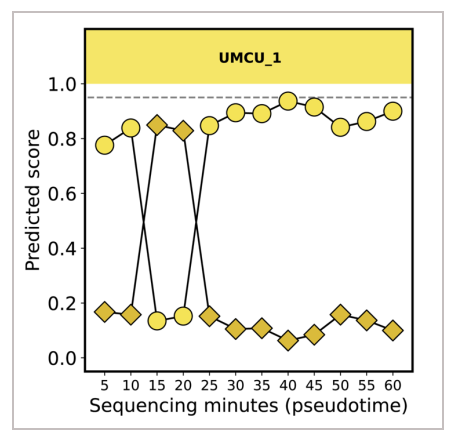 UMCU_1

Predicted score

1.0
0.8
0.6
0.4
0.2
0.0

5 10 15 20 25 30 35 40 45 50 55 60

Sequencing minutes (pseudotime)